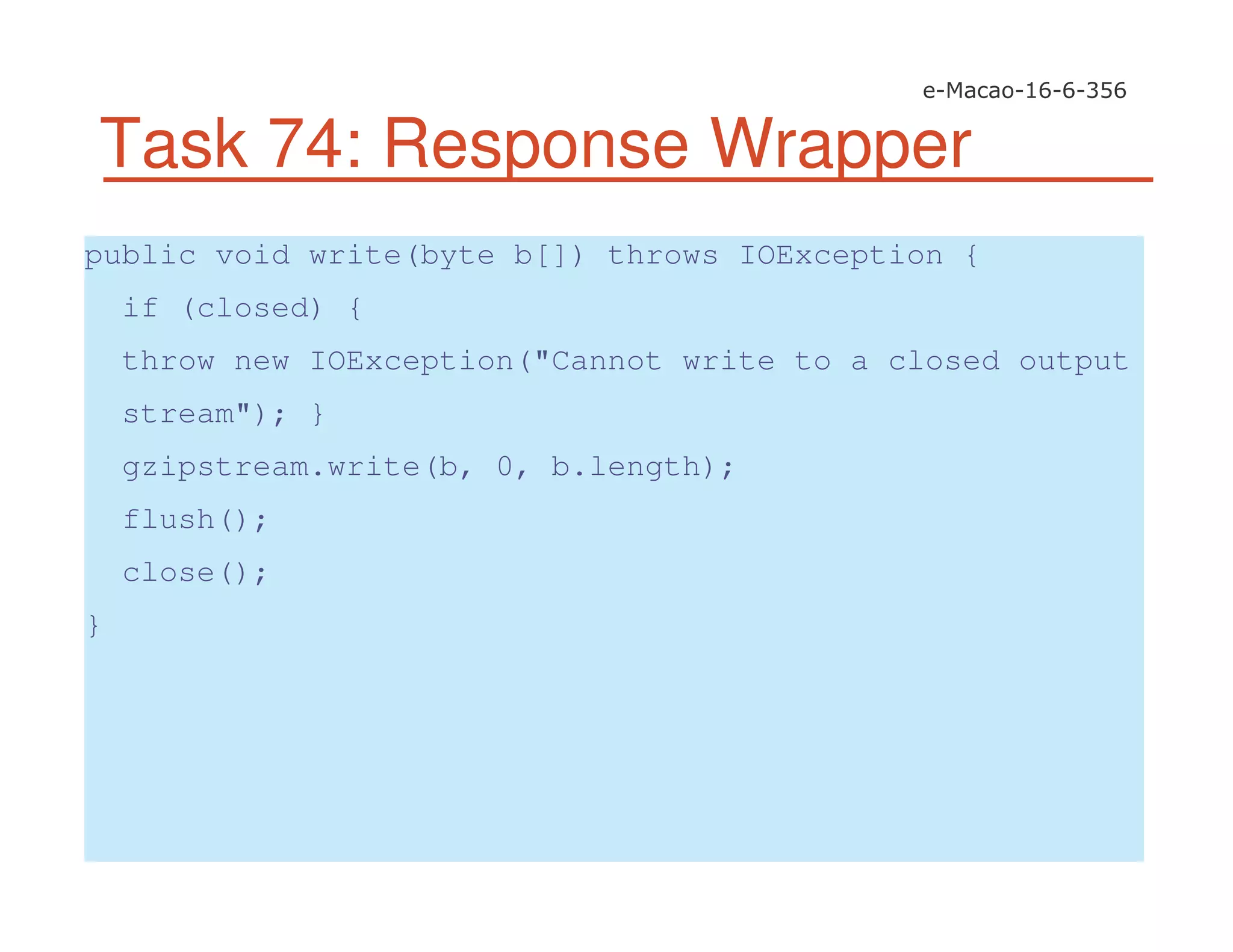 e-Macao-16-6-356

Task 74: Response Wrapper

public void write(byte b[]) throws IOException {
  if (closed) {
  throw new IOException("Cannot write to a closed output stream"); }
  gzipstream.write(b, 0, b.length);
  flush();
  close();
}